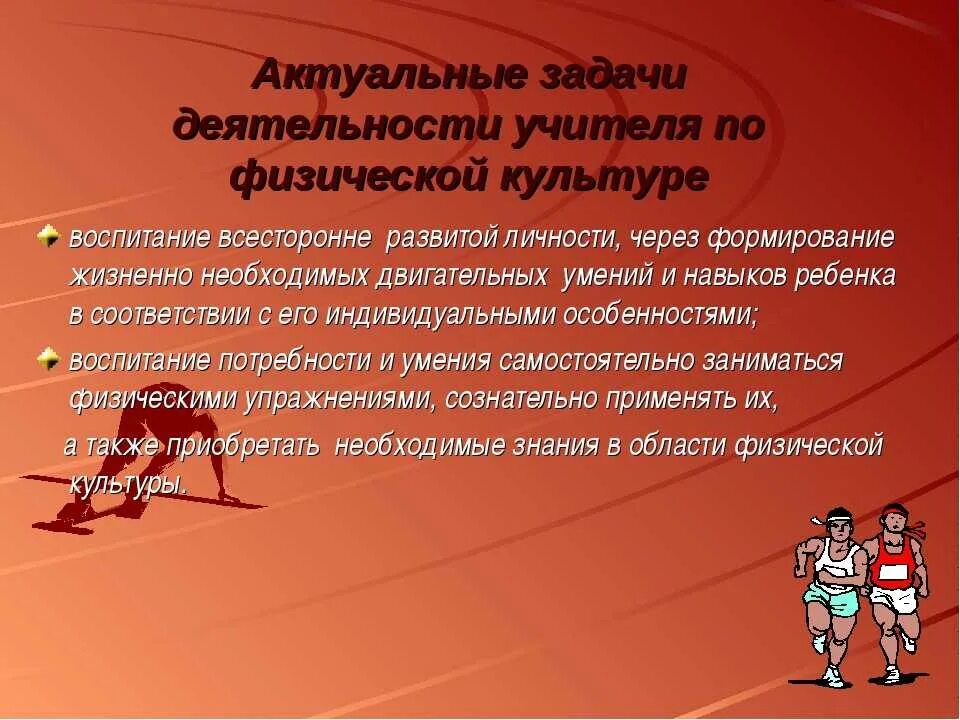 Актуальные задачи деятельности учителя по физической культуре

воспитание всесторонне развитой личности, через формирование жизненно необходимых двигательных умений и навыков ребенка в соответствии с его индивидуальными особенностями;

воспитание потребности и умения самостоятельно заниматься физическими упражнениями, сознательно применять их, а также приобретать необходимые знания в области физической культуры.